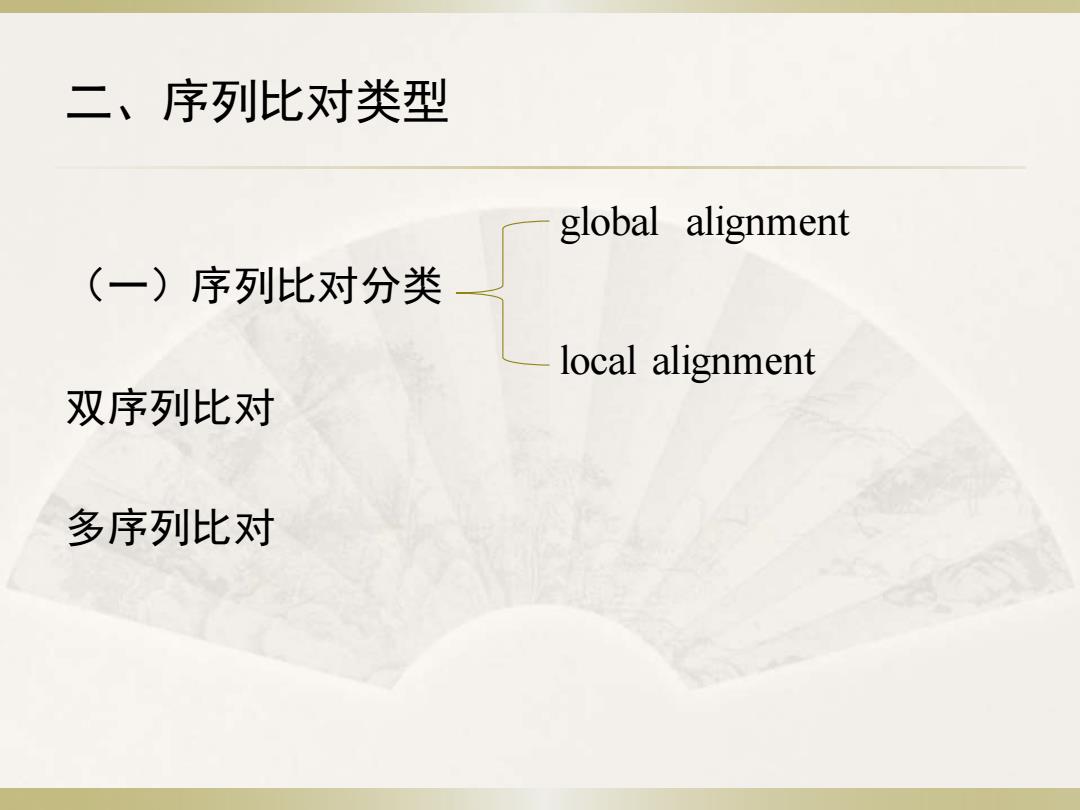 二、序列比对类型

（一）序列比对分类

global alignment

local alignment

双序列比对

多序列比对